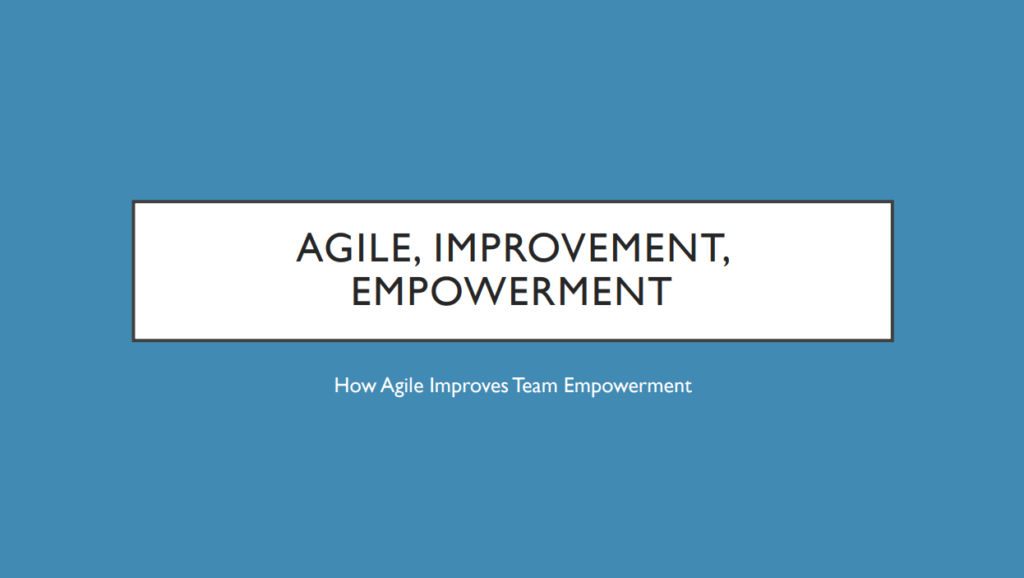 AGILE, IMPROVEMENT, EMPOWERMENT

How Agile Improves Team Empowerment